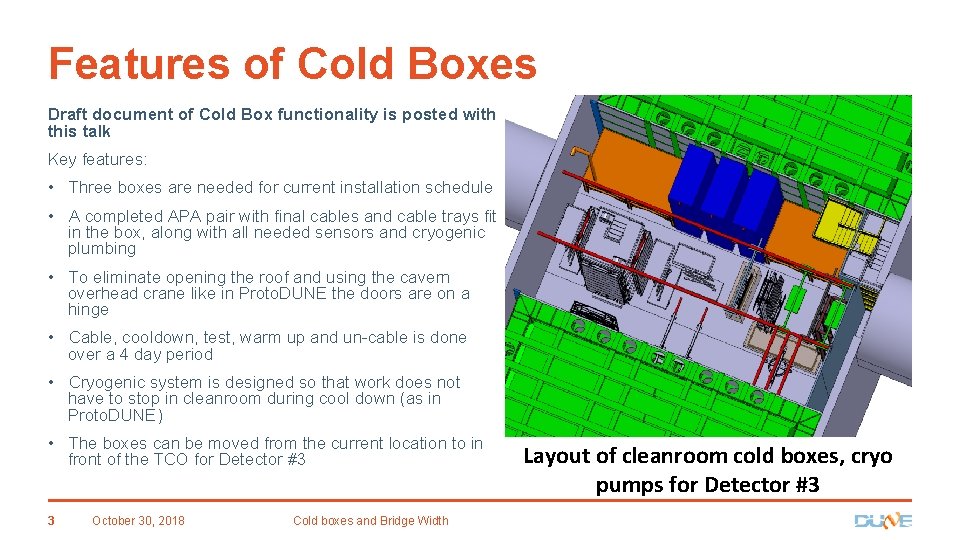 Features of Cold Boxes

Draft document of Cold Box functionality is posted with this talk

Key features:

• Three boxes are needed for current installation schedule

• A completed APA pair with final cables and cable trays fit in the box, along with all needed sensors and cryogenic plumbing

• To eliminate opening the roof and using the cavern overhead crane like in ProtoDUNE the doors are on a hinge

• Cable, cooldown, test, warm up and un-cable is done over a 4 day period

• Cryogenic system is designed so that work does not have to stop in cleanroom during cool down (as in ProtoDUNE)

• The boxes can be moved from the current location to in front of the TCO for Detector #3

Layout of cleanroom cold boxes, cryo pumps for Detector #3

3 October 30, 2018 Cold boxes and Bridge Width

DUNE